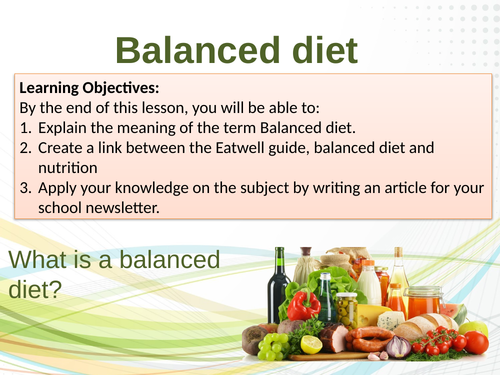 Balanced diet

Learning Objectives:
By the end of this lesson, you will be able to:
1. Explain the meaning of the term Balanced diet.
2. Create a link between the Eatwell guide, balanced diet and nutrition
3. Apply your knowledge on the subject by writing an article for your school newsletter.

What is a balanced diet?